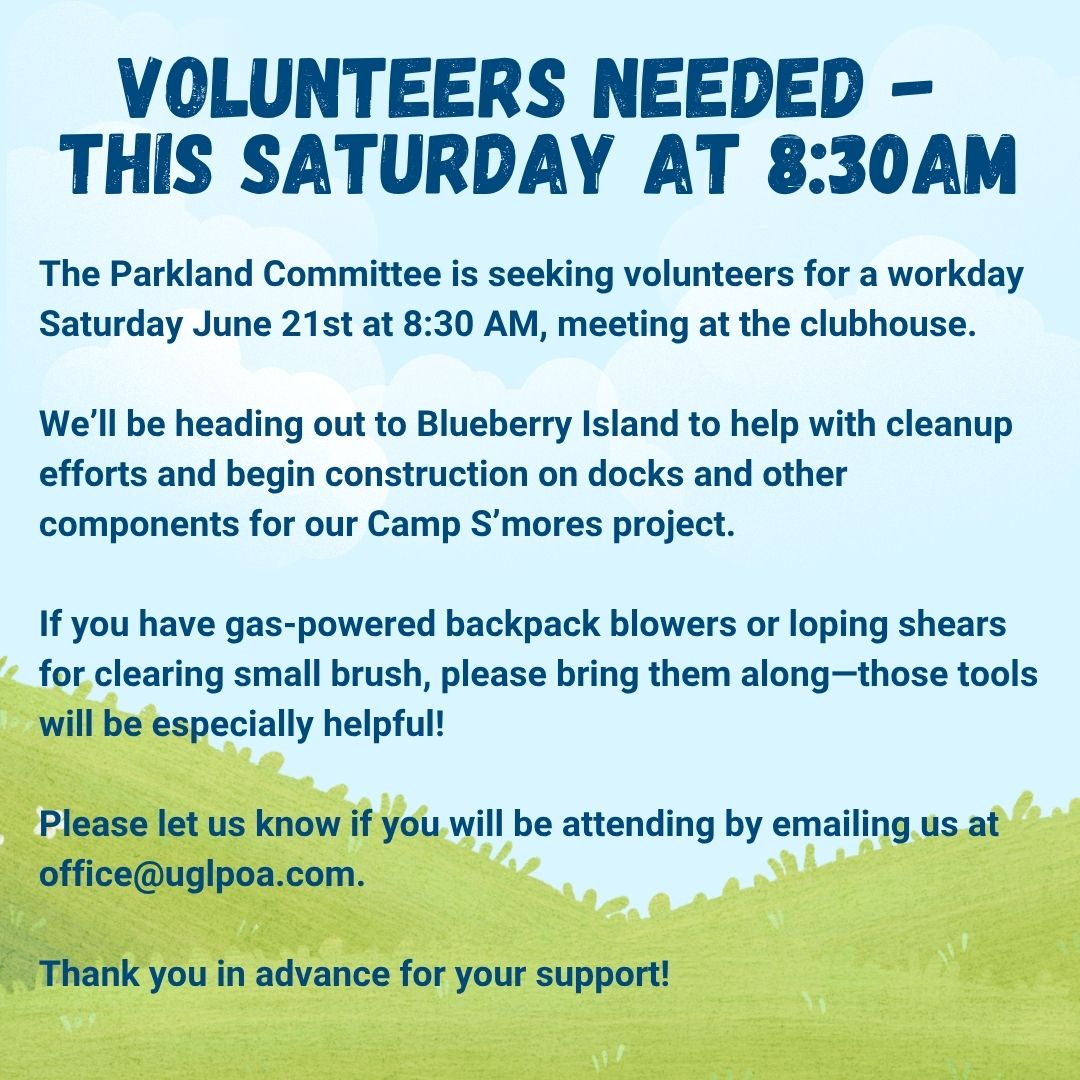 VOLUNTEERS NEEDED – THIS SATURDAY AT 8:30AM

The Parkland Committee is seeking volunteers for a workday Saturday June 21st at 8:30 AM, meeting at the clubhouse.

We'll be heading out to Blueberry Island to help with cleanup efforts and begin construction on docks and other components for our Camp S'mores project.

If you have gas-powered backpack blowers or loping shears for clearing small brush, please bring them along—those tools will be especially helpful!

Please let us know if you will be attending by emailing us at office@uglpoa.com.

Thank you in advance for your support!